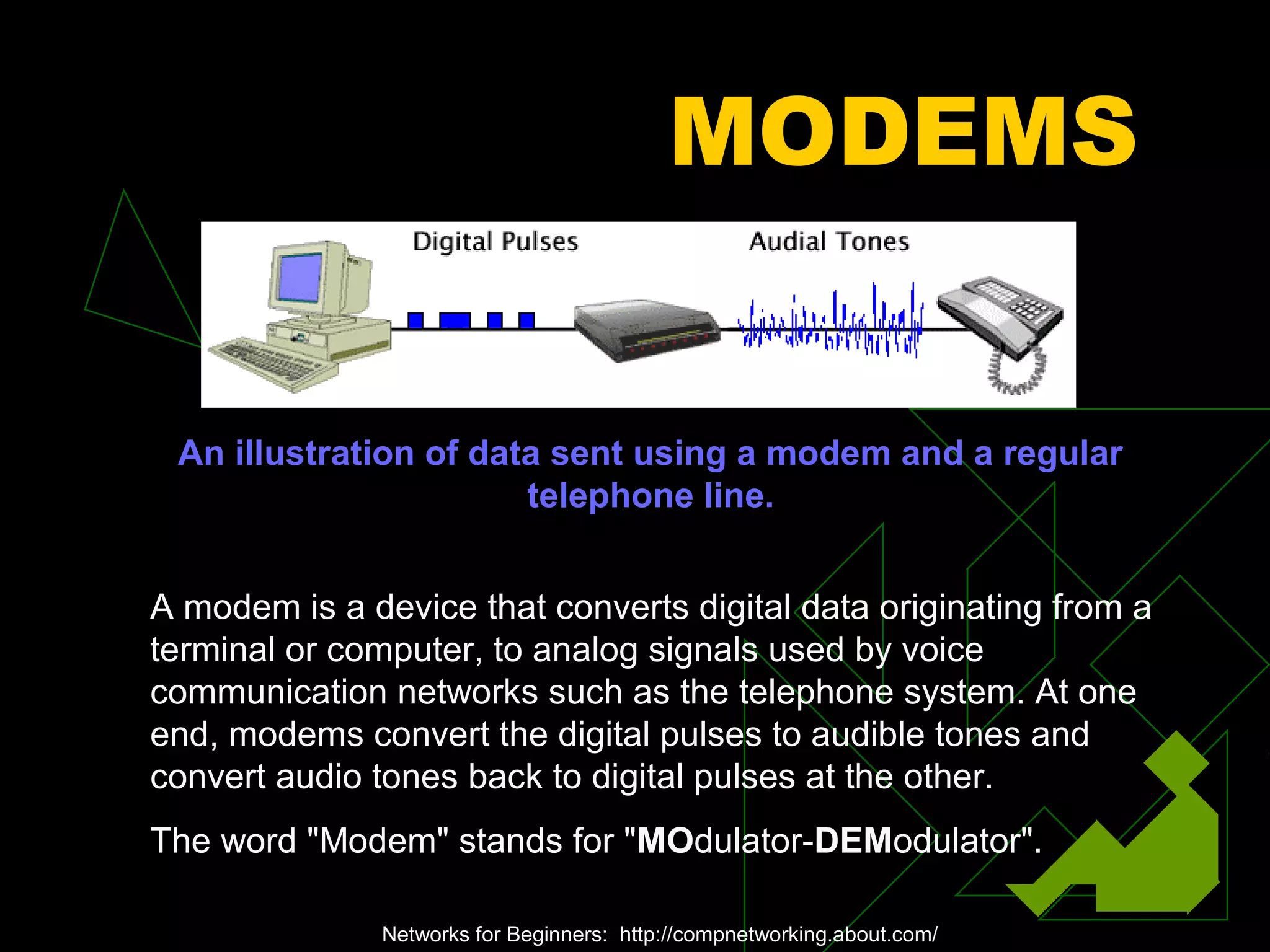 MODEMS

Digital Pulses

Audial Tones

An illustration of data sent using a modem and a regular telephone line.

A modem is a device that converts digital data originating from a terminal or computer, to analog signals used by voice communication networks such as the telephone system. At one end, modems convert the digital pulses to audible tones and convert audio tones back to digital pulses at the other.

The word "Modem" stands for "MOdulator-DEModulator".

Networks for Beginners: http://compnetworking.about.com/